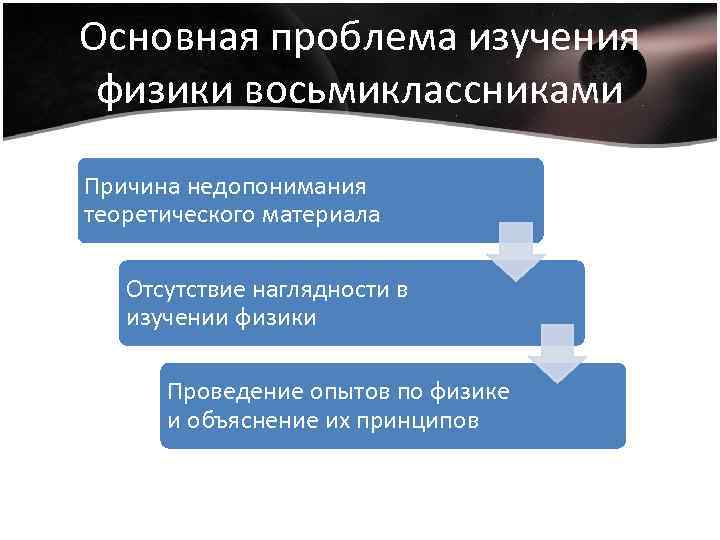 Основная проблема изучения физики восьмиклассниками

Причина недопонимания теоретического материала

Отсутствие наглядности в изучении физики

Проведение опытов по физике и объяснение их принципов